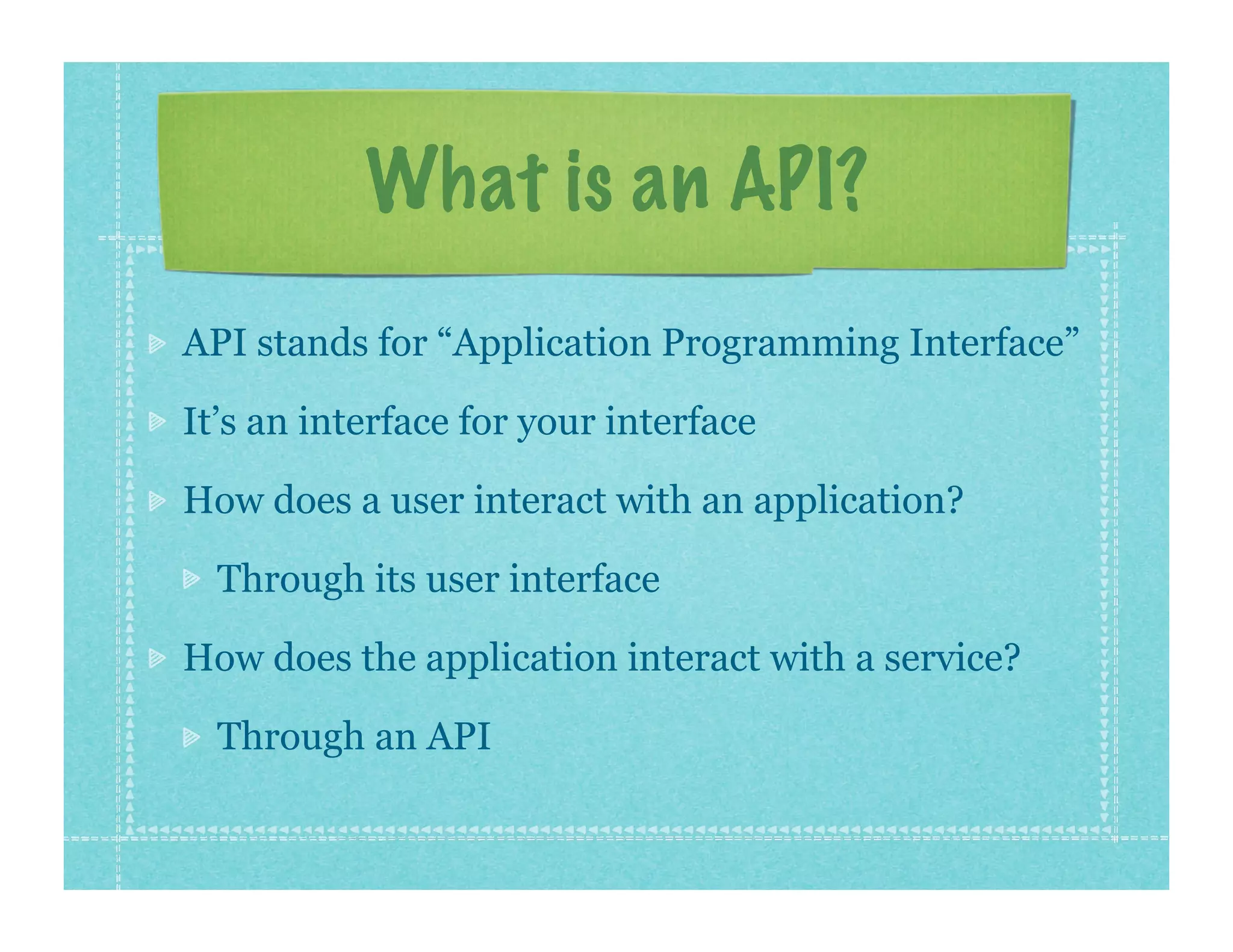 What is an API?

API stands for “Application Programming Interface”

It’s an interface for your interface

How does a user interact with an application?

Through its user interface

How does the application interact with a service?

Through an API